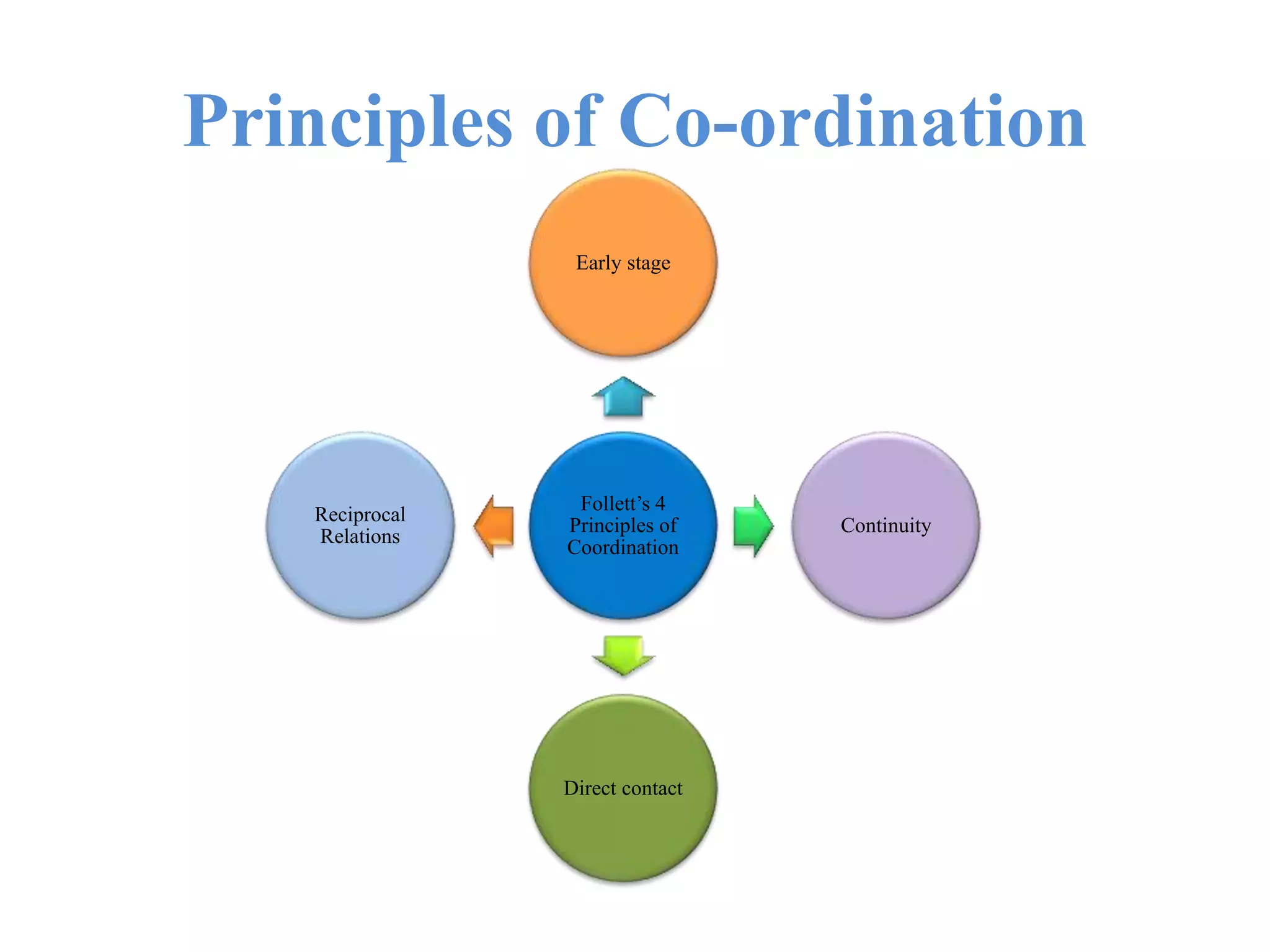 Principles of Co-ordination

Early stage

Reciprocal Relations

Follett's 4 Principles of Coordination

Continuity

Direct contact